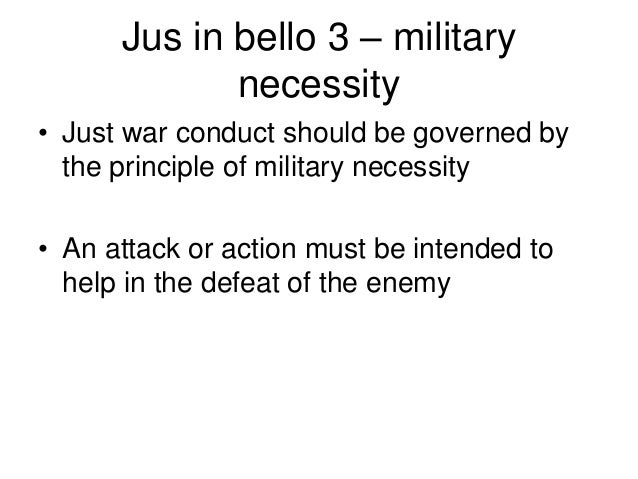 Jus in bello 3 – military necessity

• Just war conduct should be governed by the principle of military necessity

• An attack or action must be intended to help in the defeat of the enemy